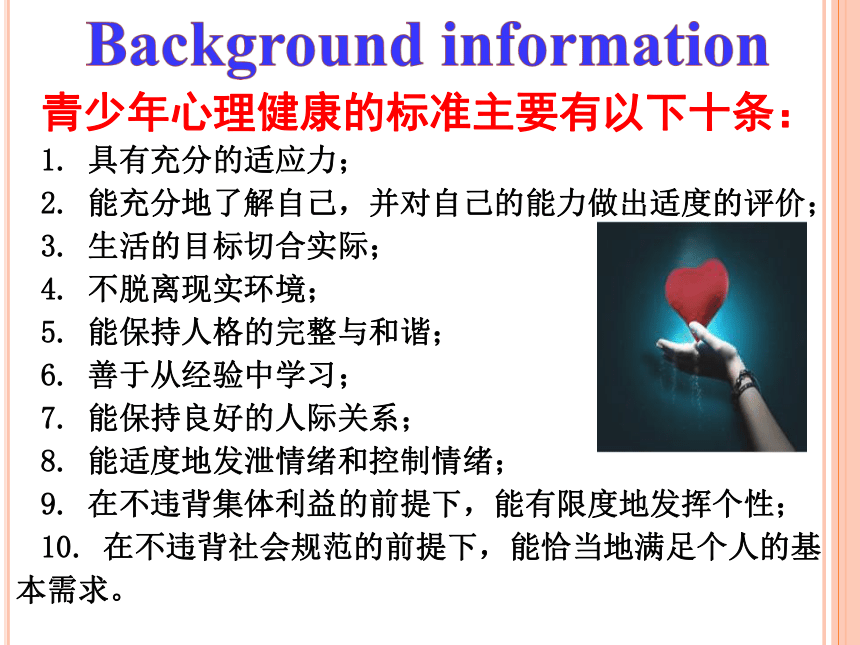 Background information

青少年心理健康的标准主要有以下十条：

1. 具有充分的适应力；
2. 能充分地了解自己，并对自己的能力做出适度的评价；
3. 生活的目标切合实际；
4. 不脱离现实环境；
5. 能保持人格的完整与和谐；
6. 善于从经验中学习；
7. 能保持良好的人际关系；
8. 能适度地发泄情绪和控制情绪；
9. 在不违背集体利益的前提下，能有限度地发挥个性；
10. 在不违背社会规范的前提下，能恰当地满足个人的基本需求。